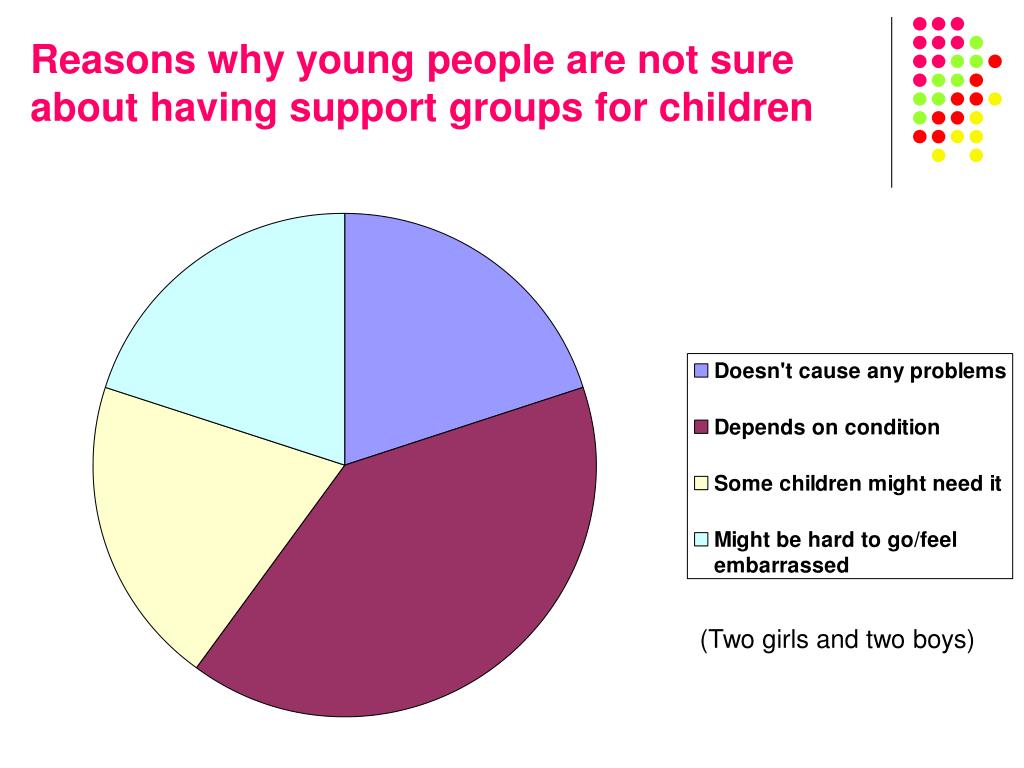 Reasons why young people are not sure about having support groups for children

Doesn't cause any problems
Depends on condition
Some children might need it
Might be hard to go/feel embarrassed

(Two girls and two boys)